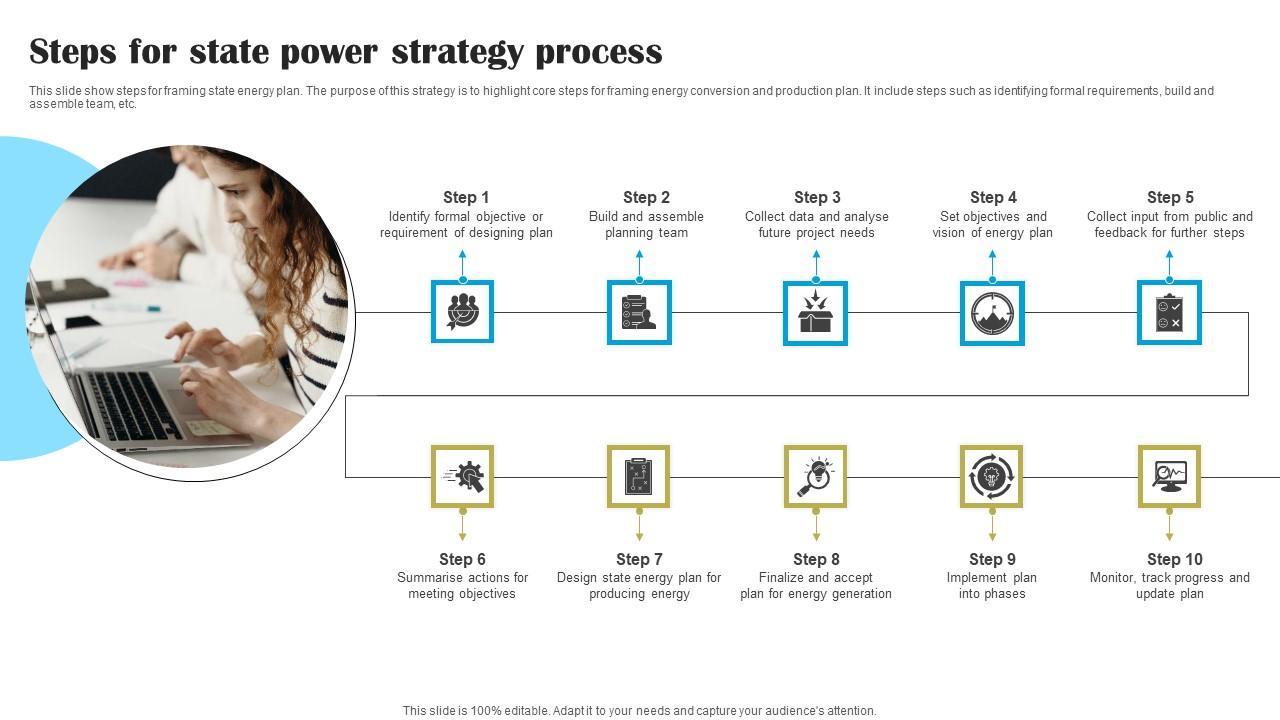 Steps for state power strategy process

This slide show steps for framing state energy plan. The purpose of this strategy is to highlight core steps for framing energy conversion and production plan. It include steps such as identifying formal requirements, build and assemble team, etc.

Step 1
Identify formal objective or requirement of designing plan

Step 2
Build and assemble planning team

Step 3
Collect data and analyse future project needs

Step 4
Set objectives and vision of energy plan

Step 5
Collect input from public and feedback for further steps

Step 6
Summarise actions for meeting objectives

Step 7
Design state energy plan for producing energy

Step 8
Finalize and accept plan for energy generation

Step 9
Implement plan into phases

Step 10
Monitor, track progress and update plan

This slide is 100% editable. Adapt it to your needs and capture your audience's attention.